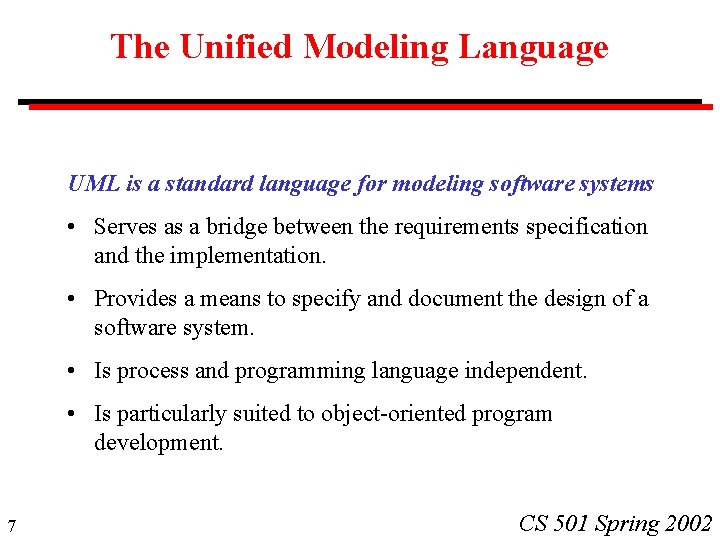 The Unified Modeling Language

UML is a standard language for modeling software systems

• Serves as a bridge between the requirements specification and the implementation.

• Provides a means to specify and document the design of a software system.

• Is process and programming language independent.

• Is particularly suited to object-oriented program development.

7

CS 501 Spring 2002